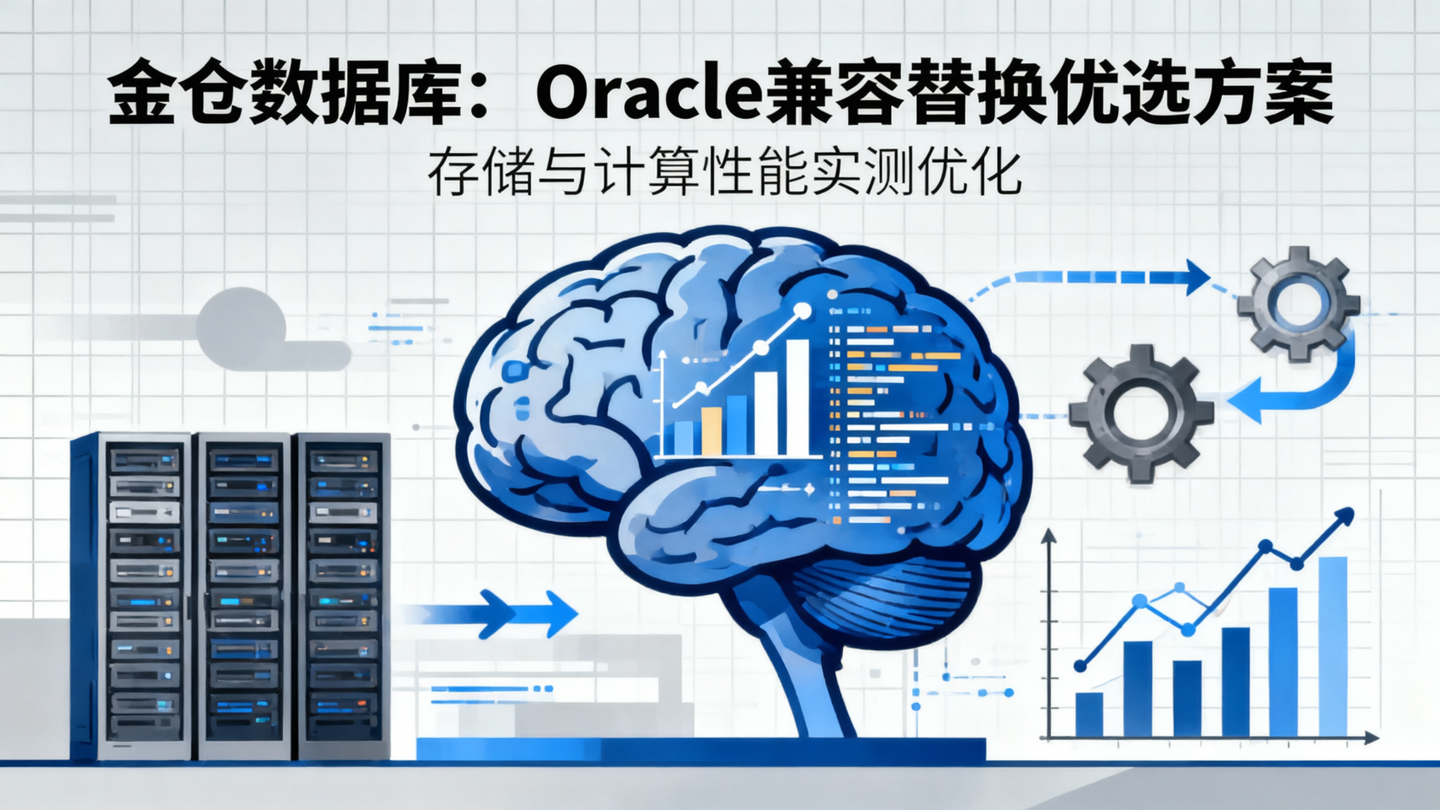 金仓数据库：Oracle兼容替换优选方案

存储与计算性能实测优化